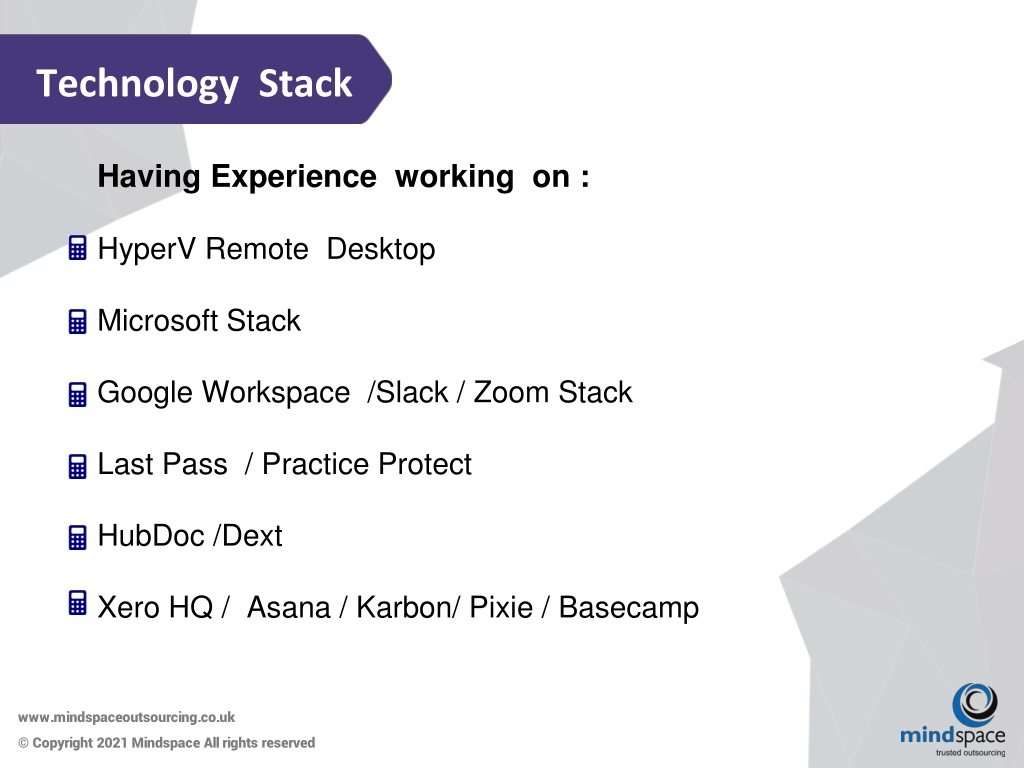 Technology Stack

Having Experience working on :

HyperV Remote Desktop

Microsoft Stack

Google Workspace /Slack / Zoom Stack

Last Pass / Practice Protect

HubDoc /Dext

Xero HQ / Asana / Karbon/ Pixie / Basecamp

www.mindspaceoutsourcing.co.uk

© Copyright 2021 Mindspace All rights reserved

mindspace
trusted outsourcing